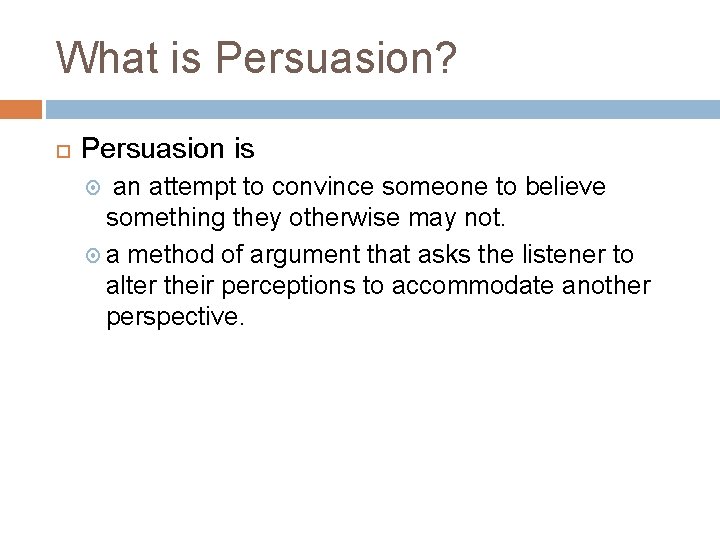 What is Persuasion?

Persuasion is

an attempt to convince someone to believe something they otherwise may not.

a method of argument that asks the listener to alter their perceptions to accommodate another perspective.